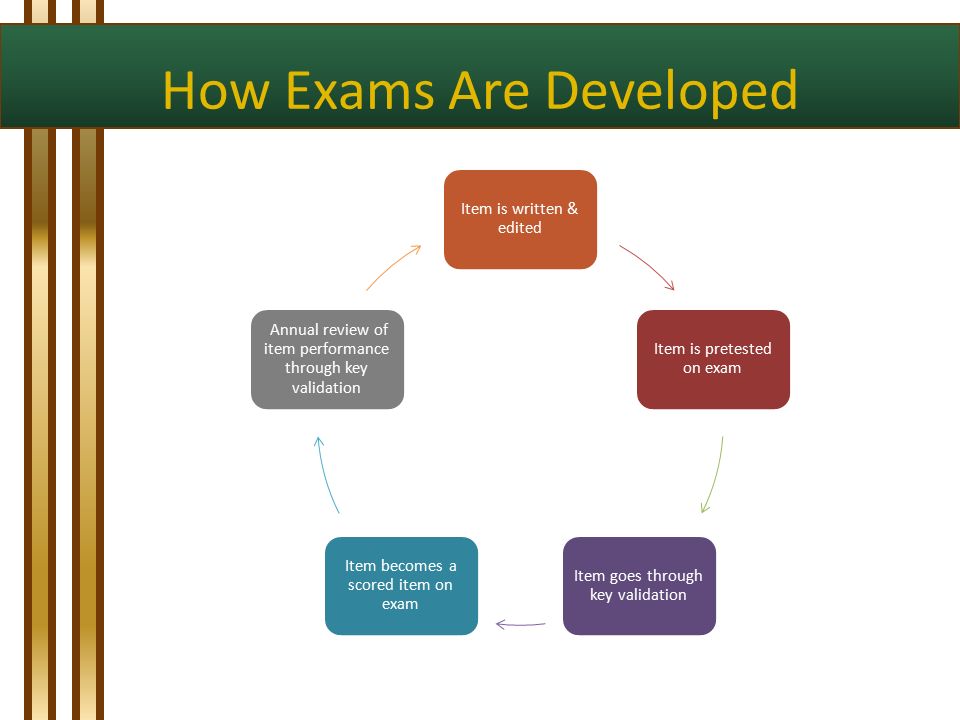 How Exams Are Developed

Item is written & edited

Item is pretested on exam

Item goes through key validation

Item becomes a scored item on exam

Annual review of item performance through key validation